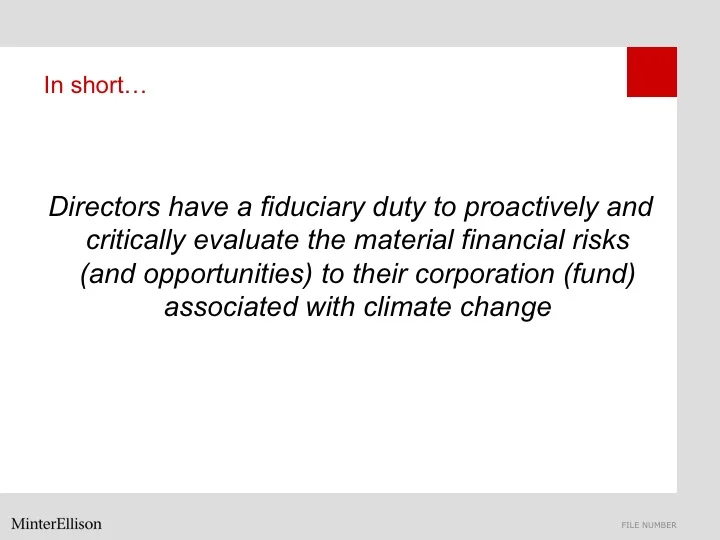 In short…

Directors have a fiduciary duty to proactively and critically evaluate the material financial risks (and opportunities) to their corporation (fund) associated with climate change

MinterEllison

FILE NUMBER